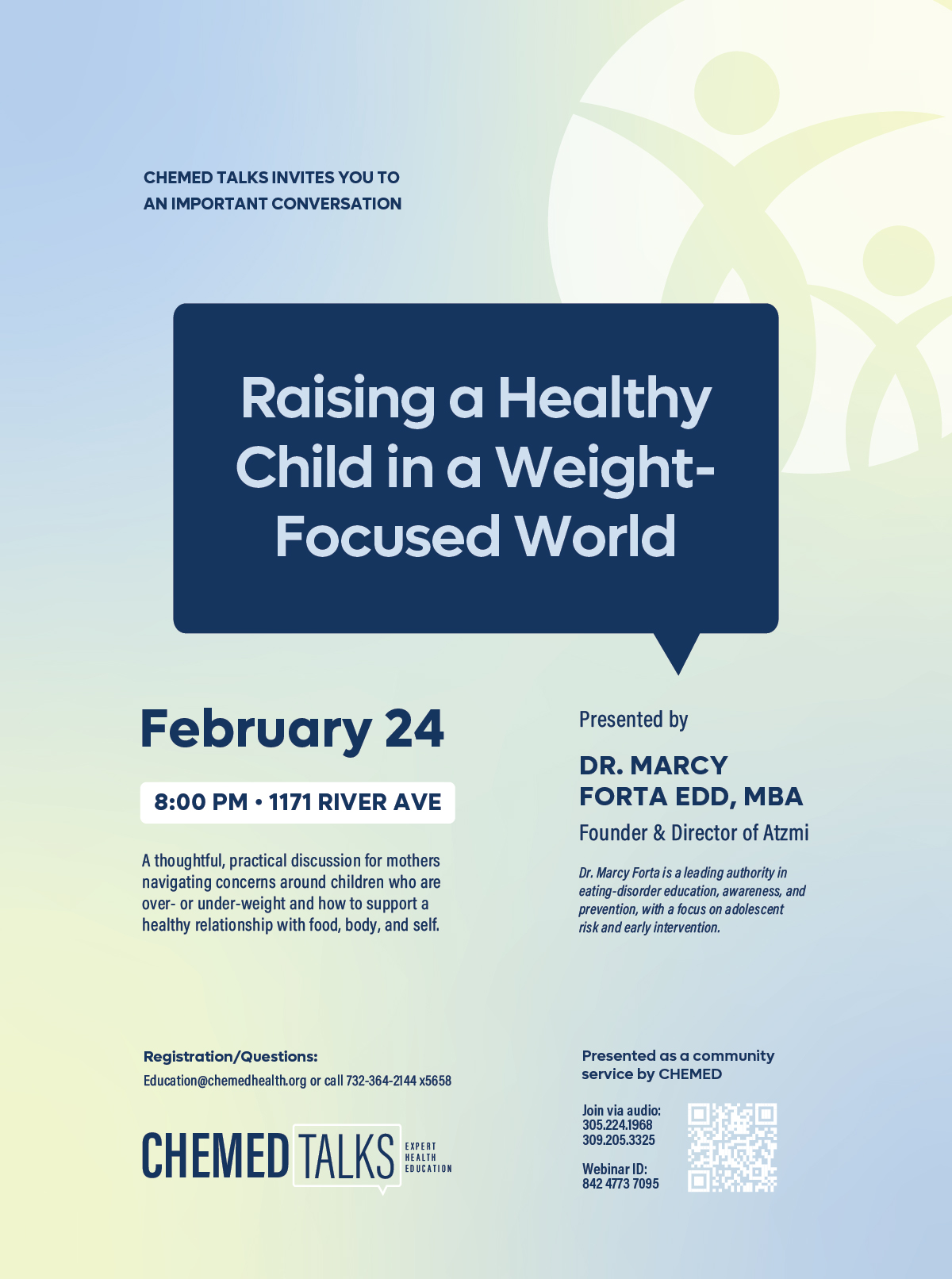 CHEMED TALKS INVITES YOU TO AN IMPORTANT CONVERSATION

Raising a Healthy Child in a Weight-Focused World

February 24

8:00 PM • 1171 RIVER AVE

A thoughtful, practical discussion for mothers navigating concerns around children who are over- or under-weight and how to support a healthy relationship with food, body, and self.

Presented by

DR. MARCY FORTA EDD, MBA

Founder & Director of Atzmi

Dr. Marcy Forta is a leading authority in eating-disorder education, awareness, and prevention, with a focus on adolescent risk and early intervention.

Registration/Questions:
Education@chemedhealth.org or call 732-364-2144 x5658

CHEMED TALKS EXPERT HEALTH EDUCATION

Presented as a community service by CHEMED

Join via audio:
305.224.1968
309.205.3325

Webinar ID:
842 4773 7095